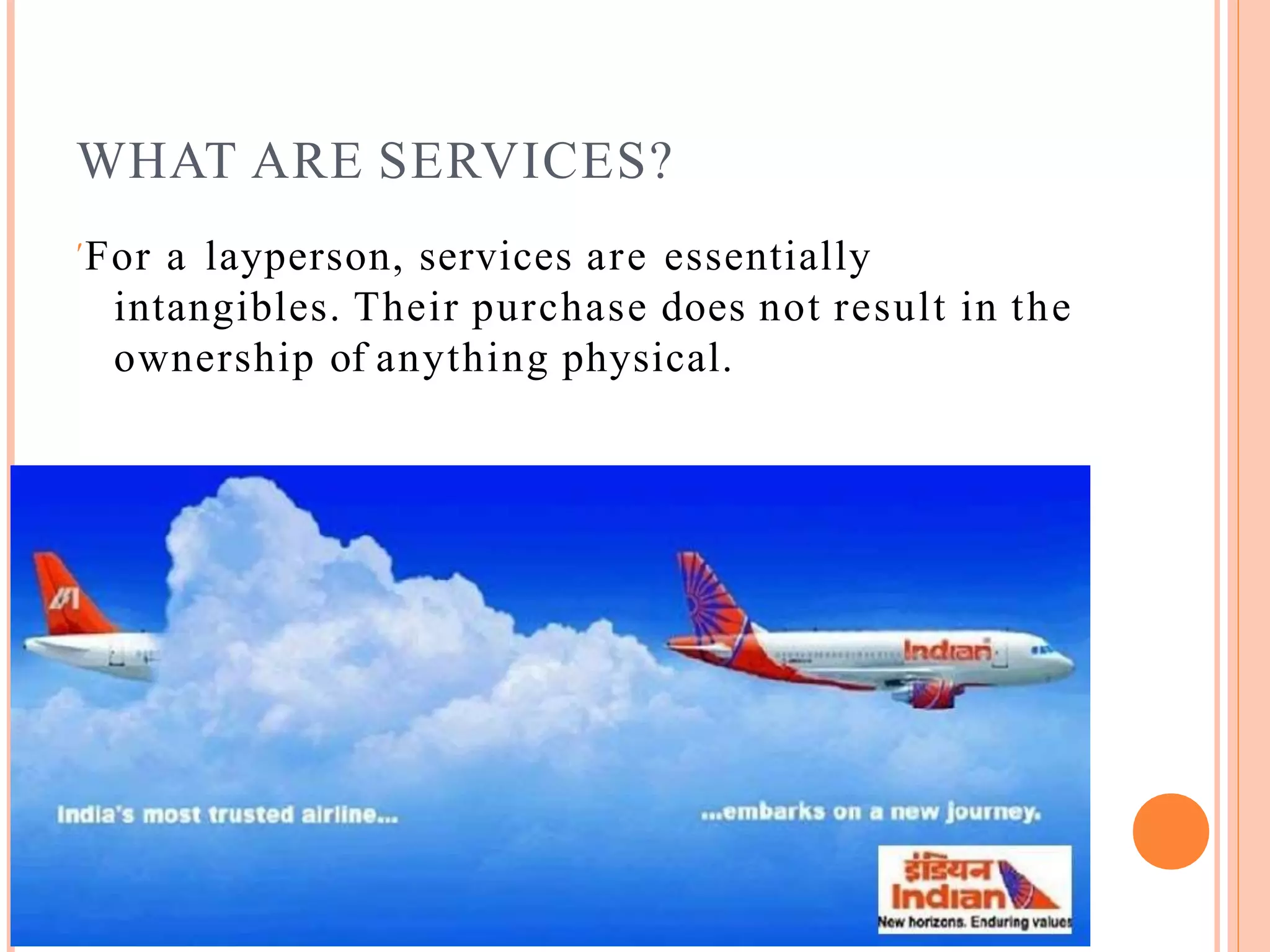 WHAT ARE SERVICES?

For a layperson, services are essentially intangibles. Their purchase does not result in the ownership of anything physical.

IA

Indian

India's most trusted airline...

...embarks on a new journey.

इंडियन
Indian
New horizons. Enduring values